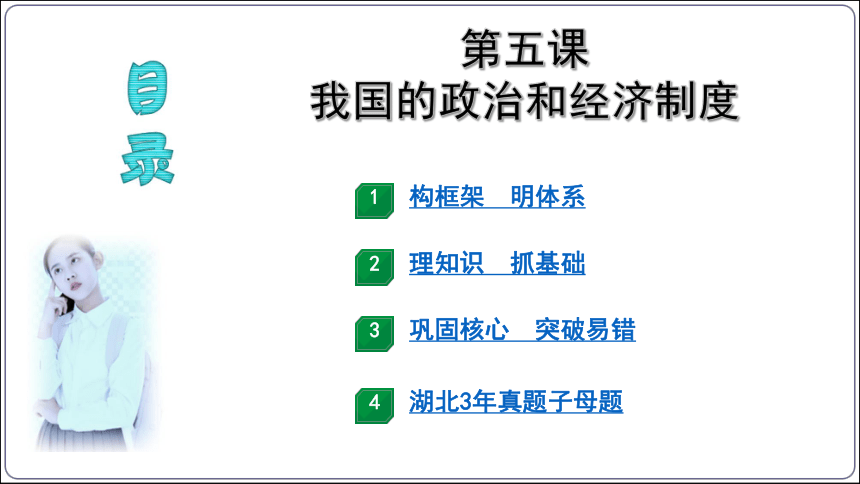 目录

第五课
我国的政治和经济制度

1 构框架 明体系

2 理知识 抓基础

3 巩固核心 突破易错

4 湖北3年真题子母题